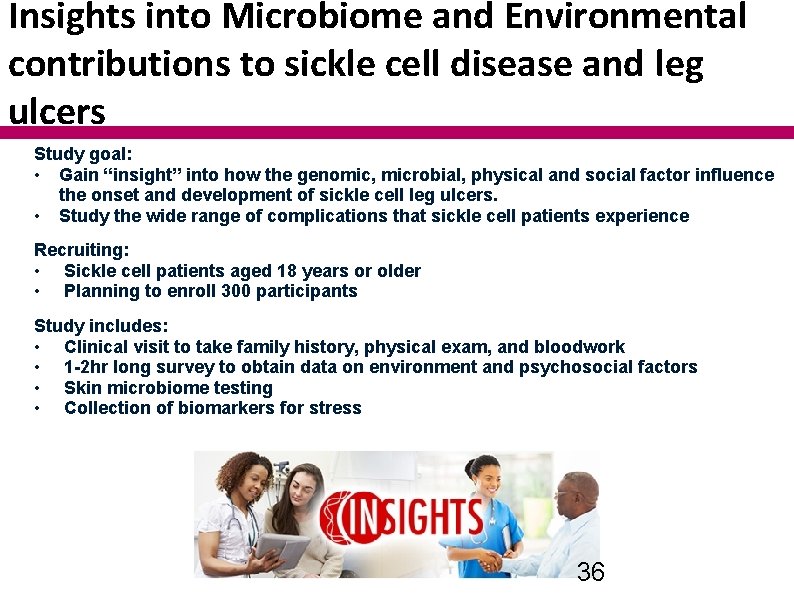 Insights into Microbiome and Environmental contributions to sickle cell disease and leg ulcers

Study goal:
• Gain “insight” into how the genomic, microbial, physical and social factor influence the onset and development of sickle cell leg ulcers.
• Study the wide range of complications that sickle cell patients experience

Recruiting:
• Sickle cell patients aged 18 years or older
• Planning to enroll 300 participants

Study includes:
• Clinical visit to take family history, physical exam, and bloodwork
• 1-2hr long survey to obtain data on environment and psychosocial factors
• Skin microbiome testing
• Collection of biomarkers for stress

INSIGHTS

36